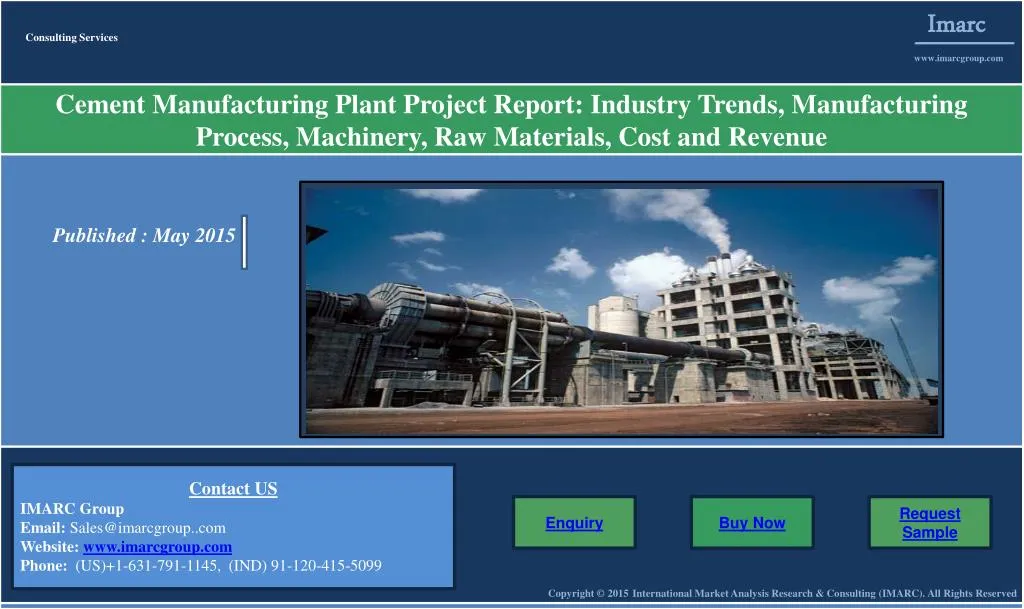 Consulting Services

Imarc

www.imarcgroup.com

Cement Manufacturing Plant Project Report: Industry Trends, Manufacturing Process, Machinery, Raw Materials, Cost and Revenue

Published : May 2015

Contact US

IMARC Group
Email: Sales@imarcgroup..com
Website: www.imarcgroup.com
Phone: (US)+1-631-791-1145, (IND) 91-120-415-5099

Enquiry

Buy Now

Request Sample

Copyright © 2015 International Market Analysis Research & Consulting (IMARC). All Rights Reserved